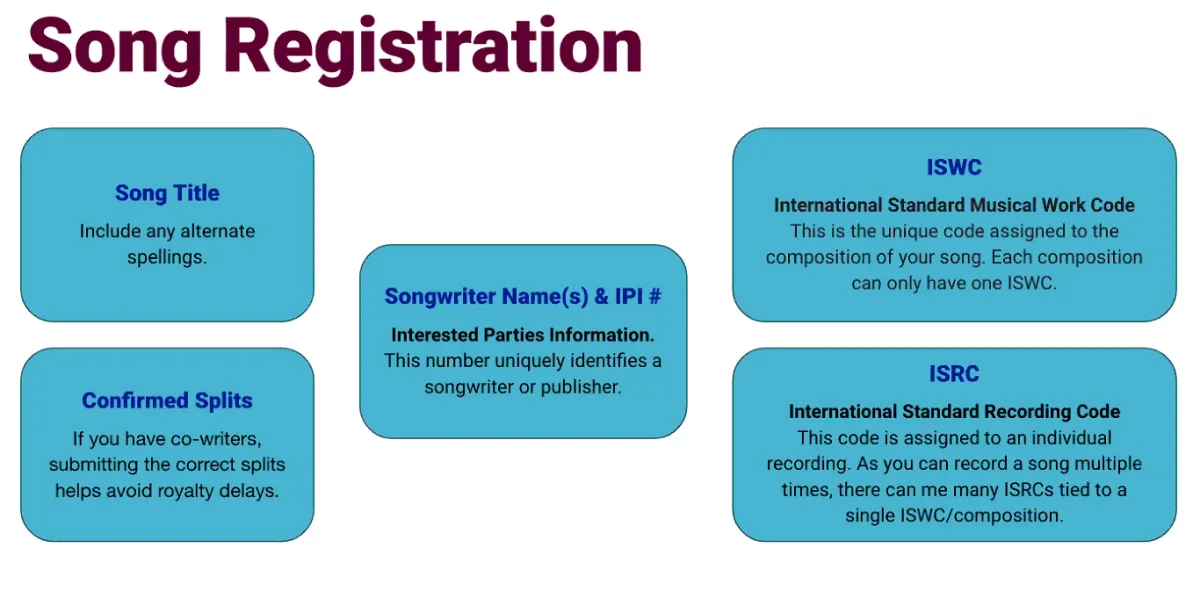 Song Registration

Song Title

Include any alternate spellings.

Confirmed Splits

If you have co-writers, submitting the correct splits helps avoid royalty delays.

Songwriter Name(s) & IPI #

Interested Parties Information.
This number uniquely identifies a songwriter or publisher.

ISWC

International Standard Musical Work Code
This is the unique code assigned to the composition of your song. Each composition can only have one ISWC.

ISRC

International Standard Recording Code
This code is assigned to an individual recording. As you can record a song multiple times, there can me many ISRCs tied to a single ISWC/composition.